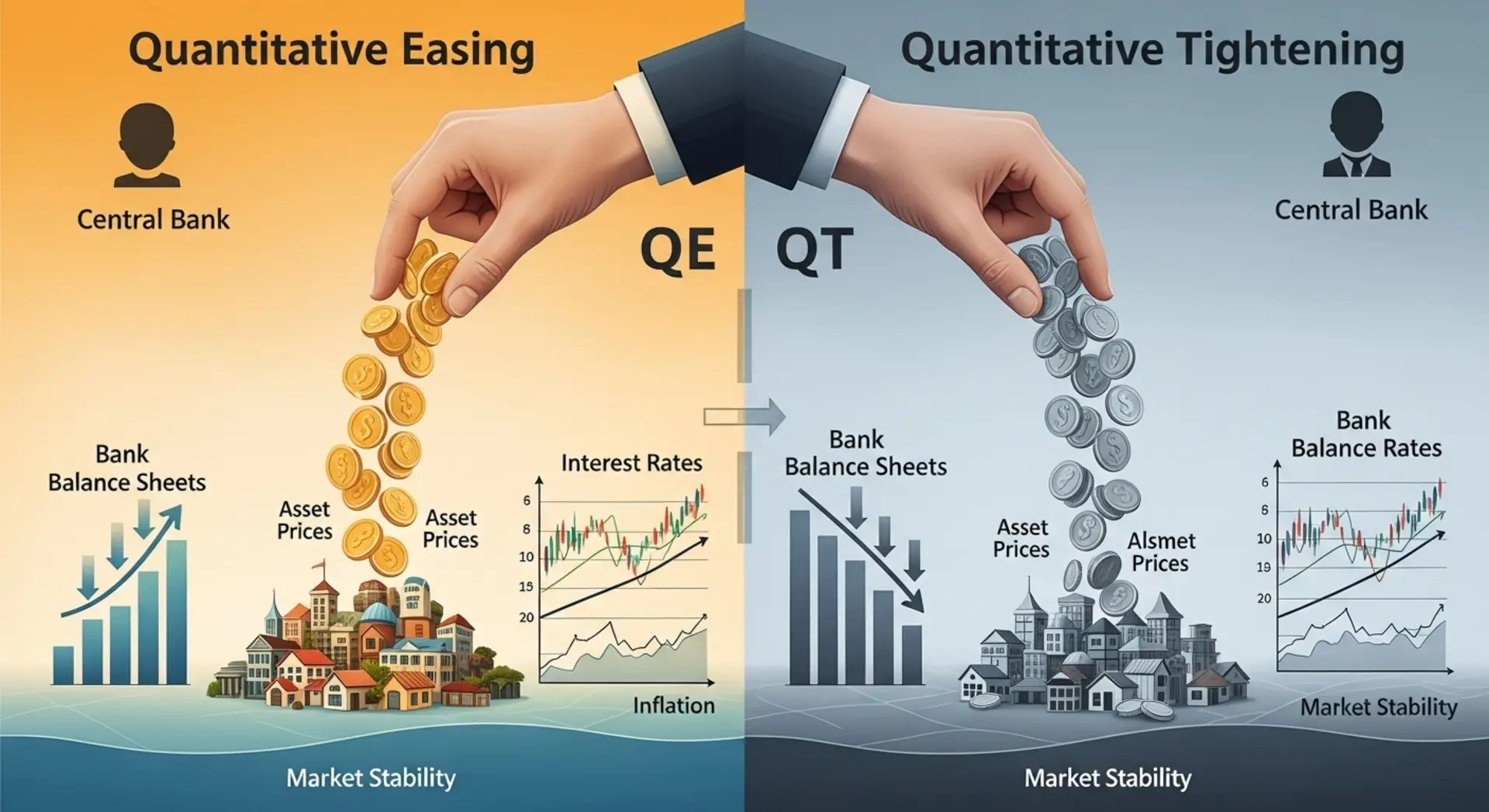 Quantitative Easing

Central Bank

QE

Bank Balance Sheets

Asset Prices

Asset Prices

Interest Rates

6
8
10
15
20

Inflation

Market Stability

Quantitative Tightening

Central Bank

QT

Bank Balance Sheets

Asset Prices

Alsmet Prices

Bank Balance Rates

6
8
10
19
20

Market Stability

Market Stability